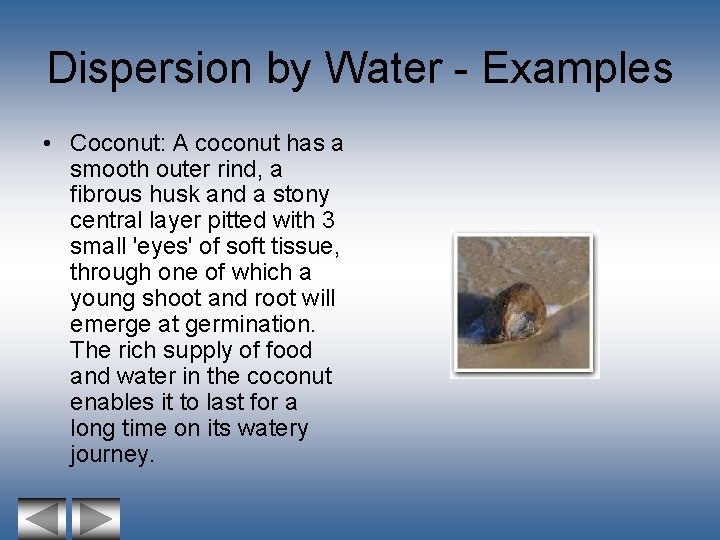 Dispersion by Water - Examples

• Coconut: A coconut has a smooth outer rind, a fibrous husk and a stony central layer pitted with 3 small 'eyes' of soft tissue, through one of which a young shoot and root will emerge at germination. The rich supply of food and water in the coconut enables it to last for a long time on its watery journey.